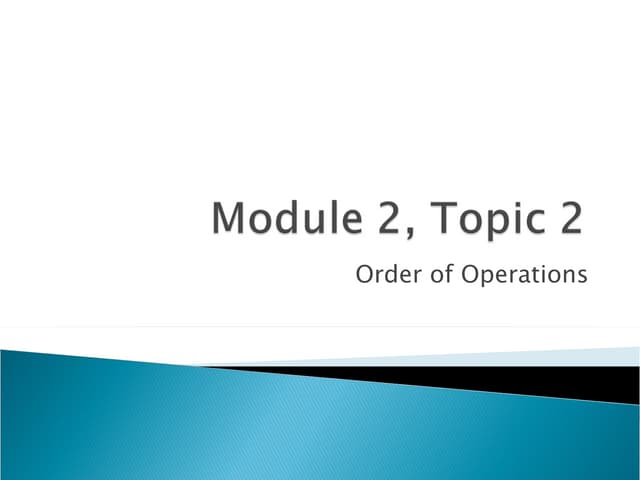 Module 2, Topic 2

Order of Operations